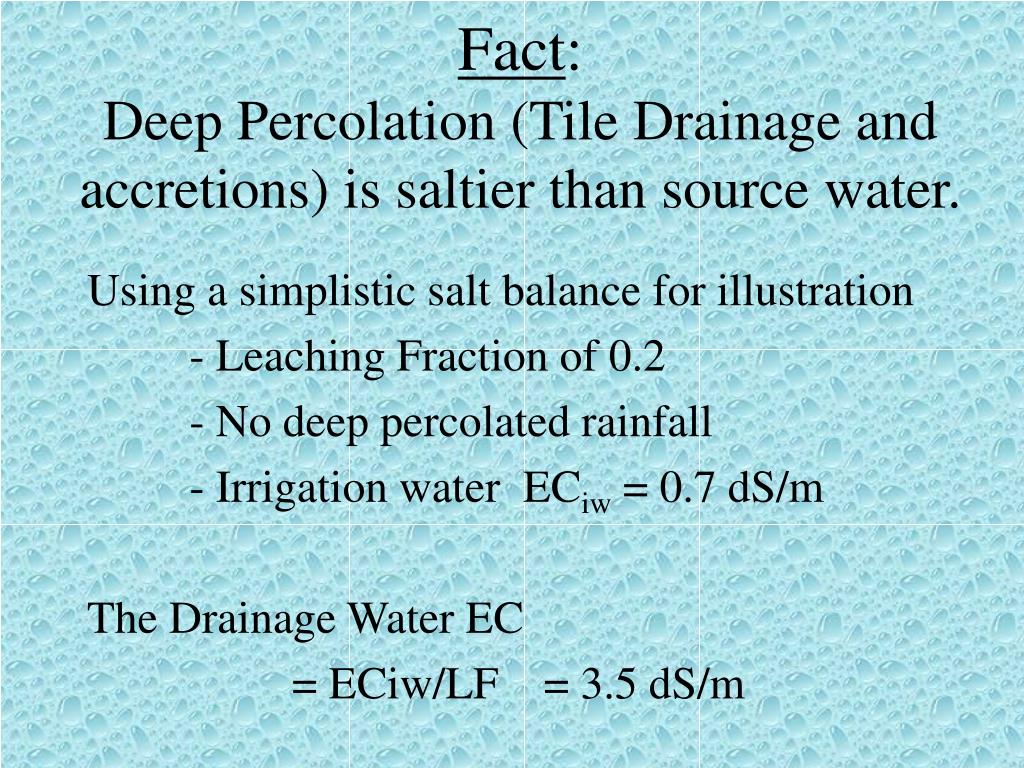 Fact:
Deep Percolation (Tile Drainage and accretions) is saltier than source water.

Using a simplistic salt balance for illustration

- Leaching Fraction of 0.2

- No deep percolated rainfall

- Irrigation water $EC_{iw}$ = 0.7 dS/m

The Drainage Water EC

= ECiw/LF = 3.5 dS/m